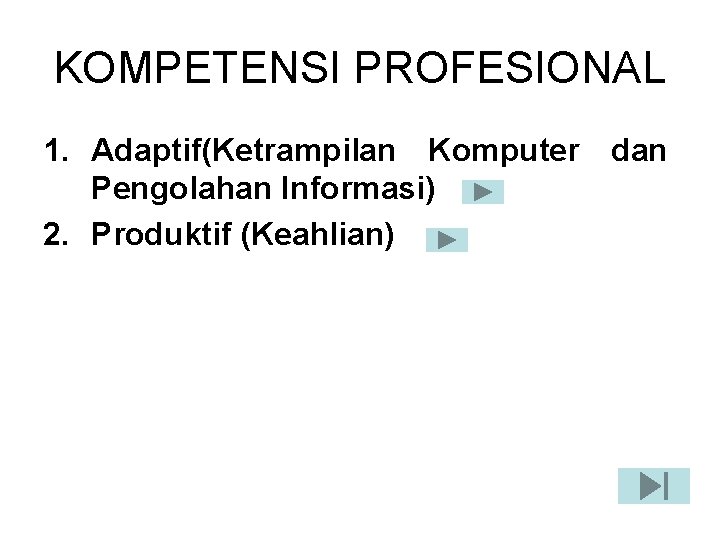 KOMPETENSI PROFESIONAL

1. Adaptif(Ketrampilan Komputer dan Pengolahan Informasi)
2. Produktif (Keahlian)